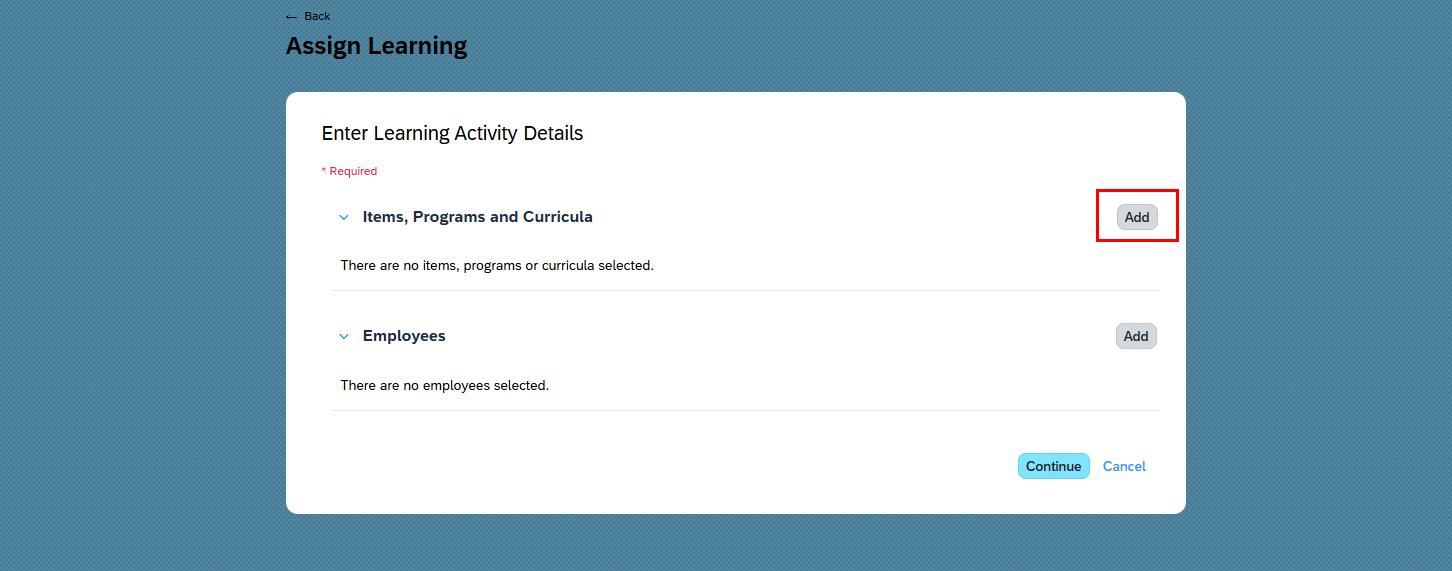 ← Back

Assign Learning

Enter Learning Activity Details

* Required

Items, Programs and Curricula

Add

There are no items, programs or curricula selected.

Employees

Add

There are no employees selected.

Continue

Cancel